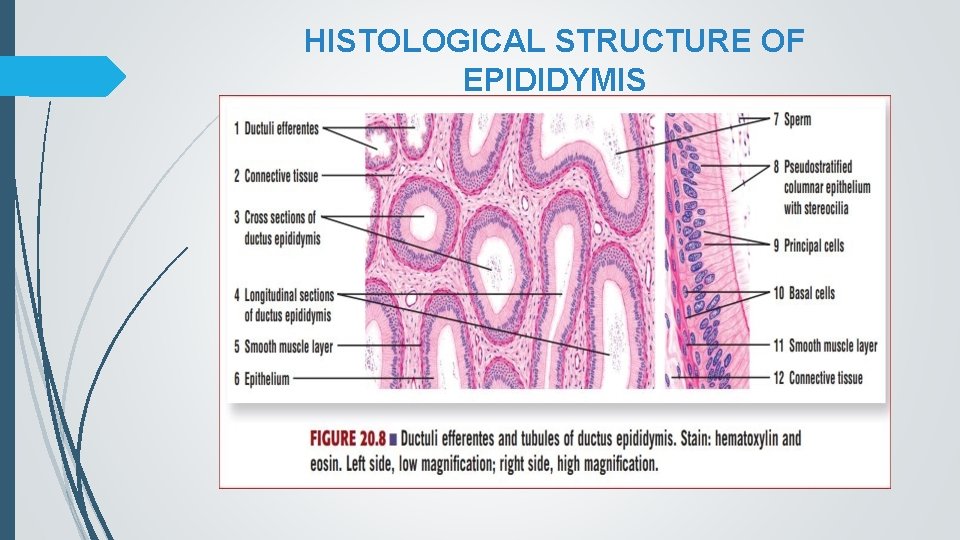 HISTOLOGICAL STRUCTURE OF EPIDIDYMIS

1 Ductuli efferentes
2 Connective tissue
3 Cross sections of ductus epididymis
4 Longitudinal sections of ductus epididymis
5 Smooth muscle layer
6 Epithelium

7 Sperm
8 Pseudostratified columnar epithelium with stereocilia
9 Principal cells
10 Basal cells
11 Smooth muscle layer
12 Connective tissue

FIGURE 20.8 ■ Ductuli efferentes and tubules of ductus epididymis. Stain: hematoxylin and eosin. Left side, low magnification; right side, high magnification.